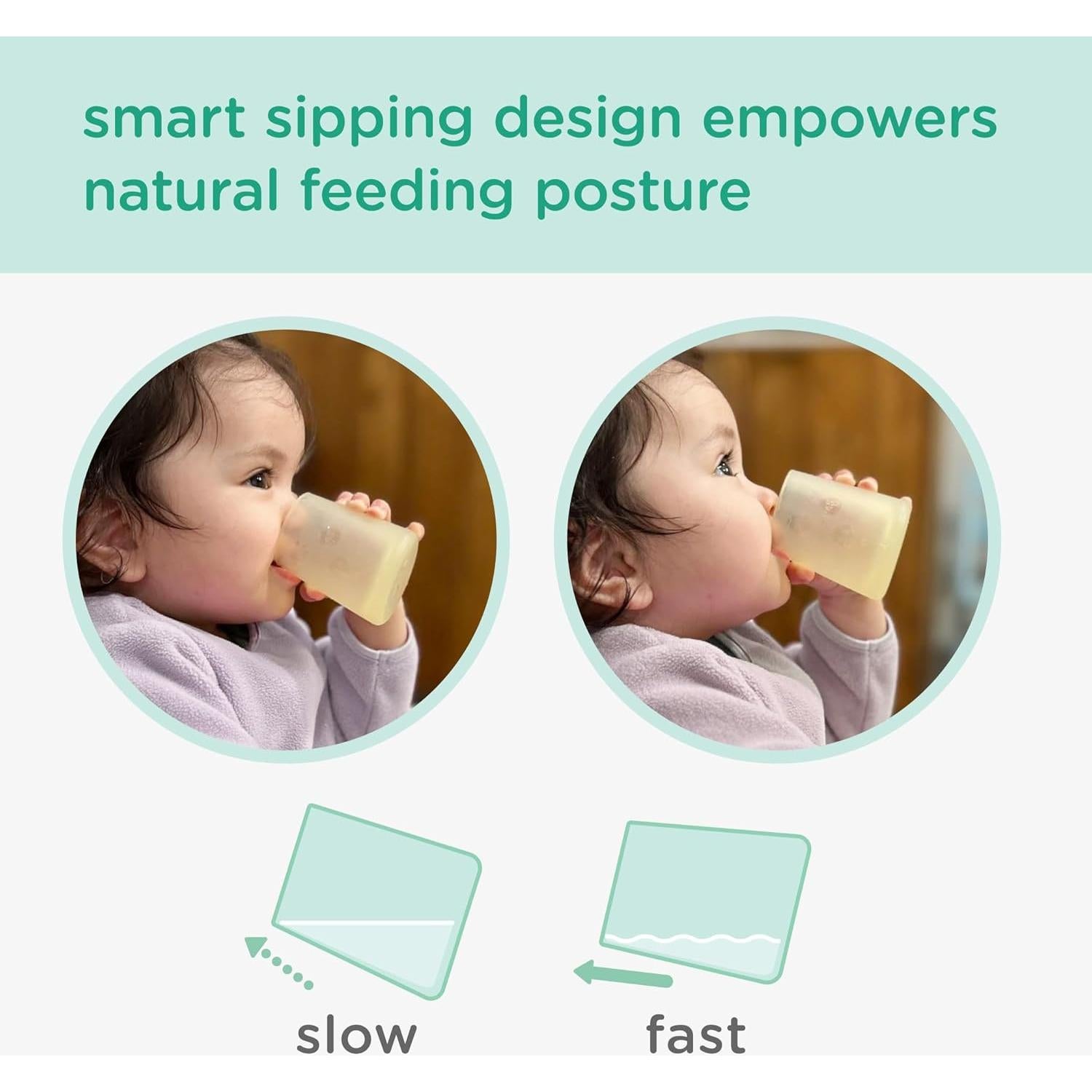 smart sipping design empowers natural feeding posture

slow

fast